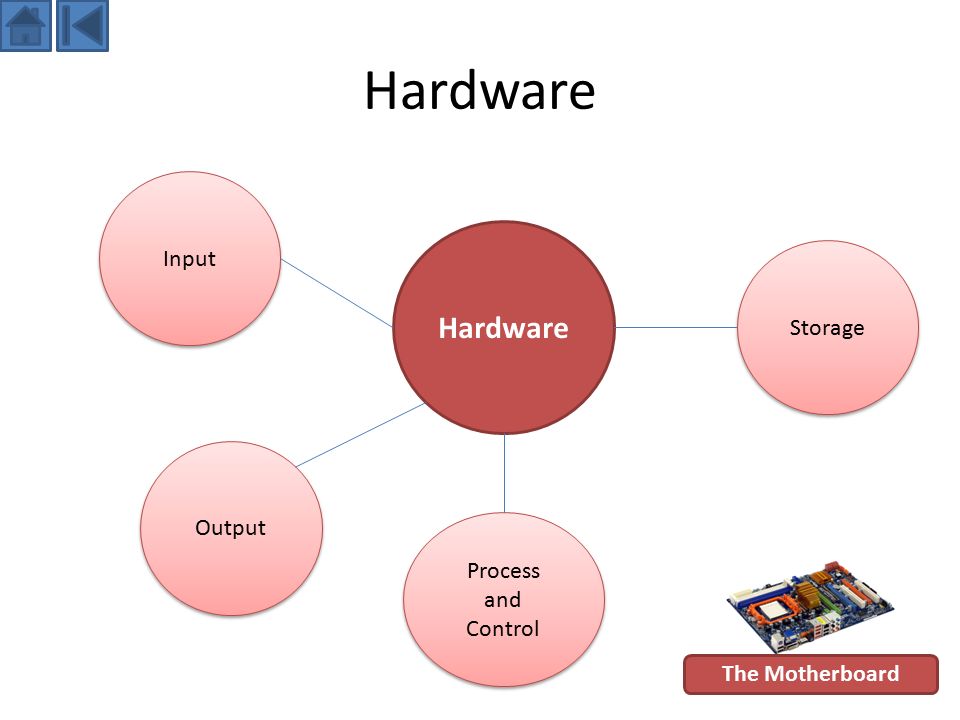 Hardware

Input

Hardware

Storage

Output

Process and Control

The Motherboard